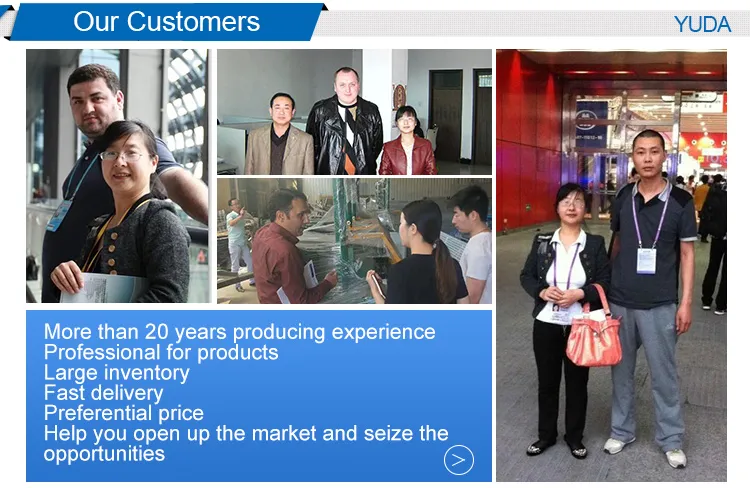 Our Customers

YUDA

More than 20 years producing experience
Professional for products
Large inventory
Fast delivery
Preferential price
Help you open up the market and seize the opportunities

>